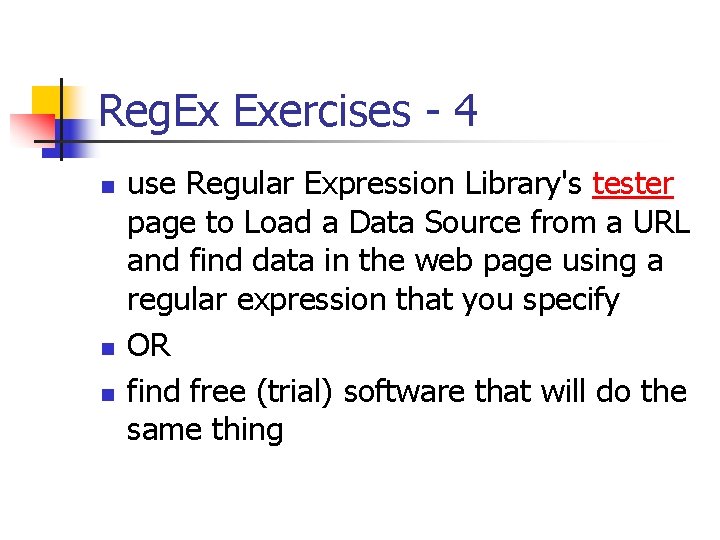 RegEx Exercises - 4

- use Regular Expression Library's tester page to Load a Data Source from a URL and find data in the web page using a regular expression that you specify
- OR
- find free (trial) software that will do the same thing